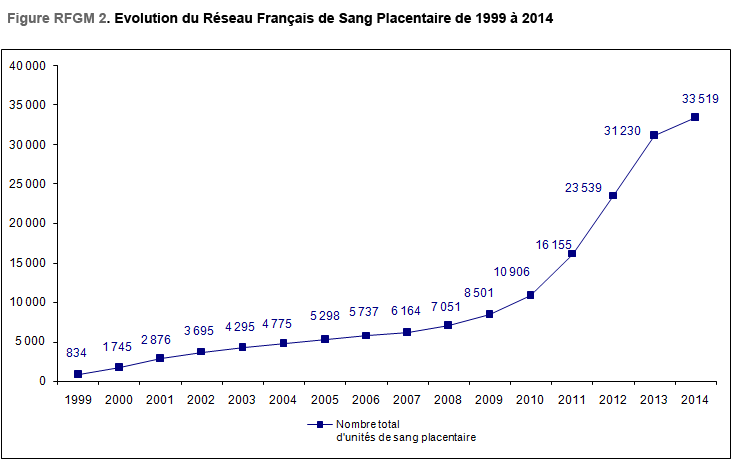 Figure RFGM 2. Evolution du Réseau Français de Sang Placentaire de 1999 à 2014

40 000
35 000
30 000
25 000
20 000
15 000
10 000
5 000
0

834
1 745
2 876
3 695
4 295
4 775
5 298
5 737
6 164
7 051
8 501
10 906
16 155
23 539
31 230
33 519

1999 2000 2001 2002 2003 2004 2005 2006 2007 2008 2009 2010 2011 2012 2013 2014

Nombre total d'unités de sang placentaire